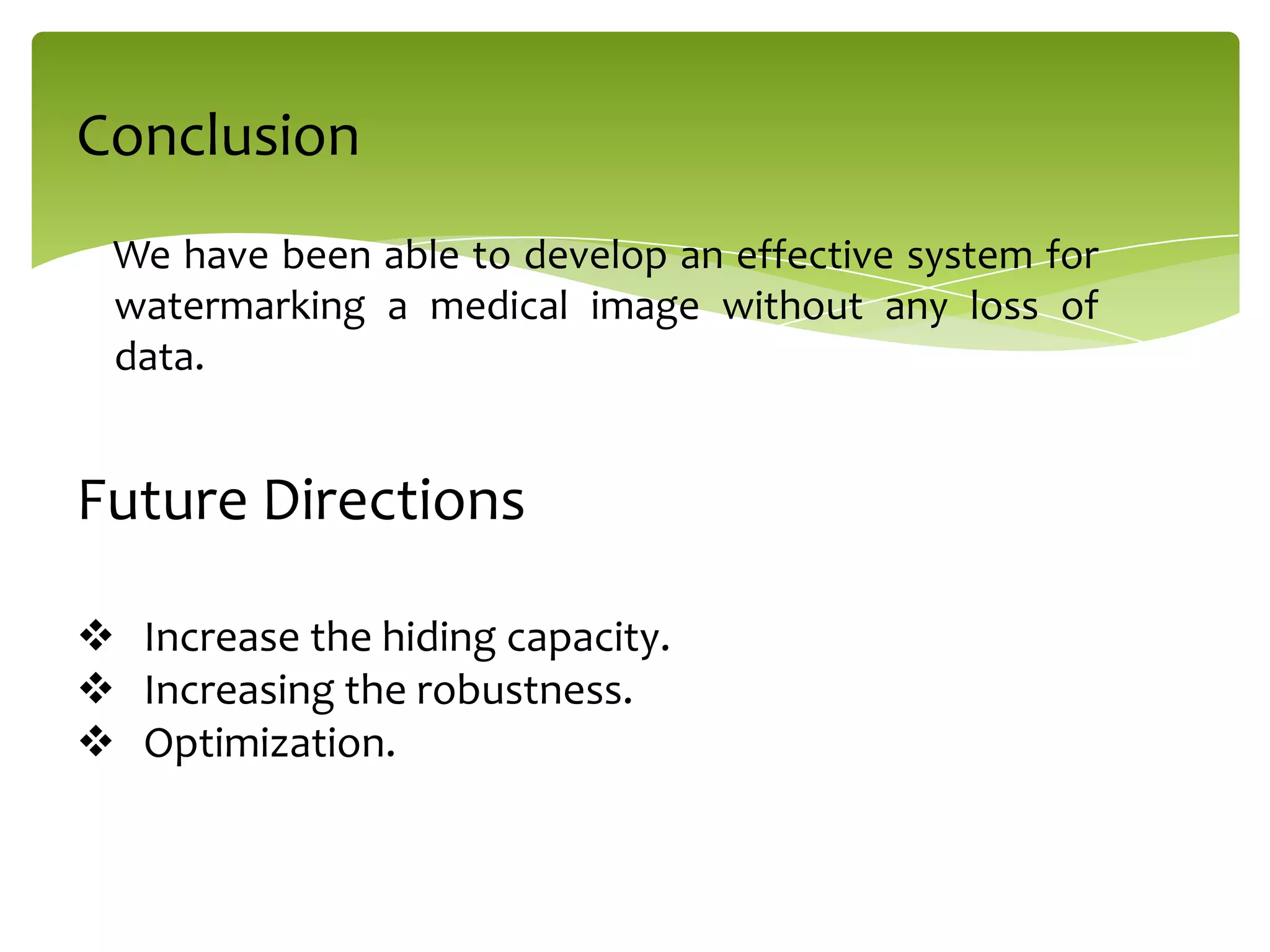 Conclusion

We have been able to develop an effective system for watermarking a medical image without any loss of data.

Future Directions

❖ Increase the hiding capacity.
❖ Increasing the robustness.
❖ Optimization.